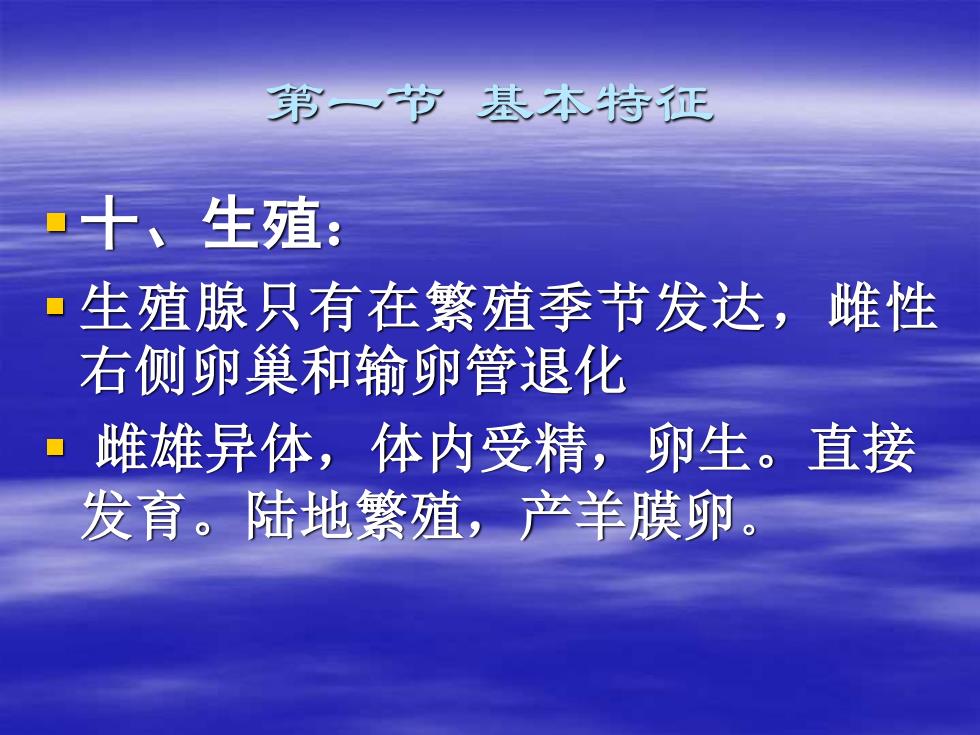 第一节 基本特征

十、生殖：

生殖腺只有在繁殖季节发达，雌性右侧卵巢和输卵管退化

雌雄异体，体内受精，卵生。直接发育。陆地繁殖，产羊膜卵。